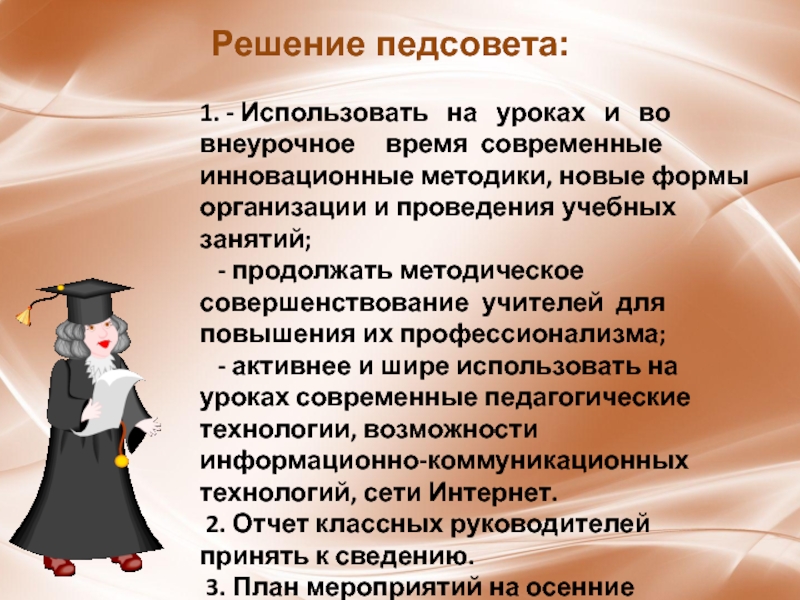 Решение педсовета:

1. - Использовать на уроках и во внеурочное время современные инновационные методики, новые формы организации и проведения учебных занятий;

- продолжать методическое совершенствование учителей для повышения их профессионализма;

- активнее и шире использовать на уроках современные педагогические технологии, возможности информационно-коммуникационных технологий, сети Интернет.

2. Отчет классных руководителей принять к сведению.

3. План мероприятий на осенние